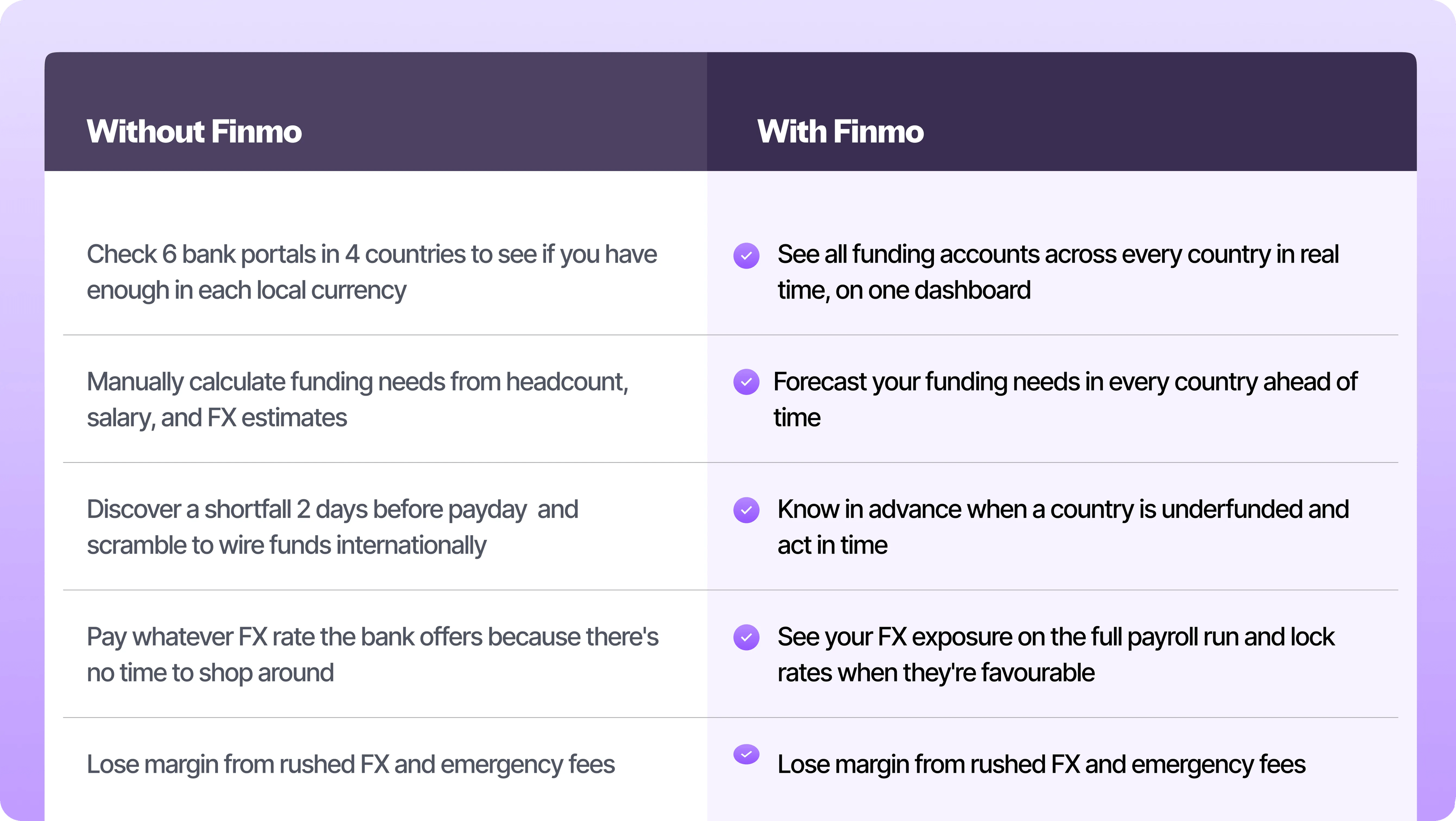 | Without Finmo | With Finmo |
|---|---|
| Check 6 bank portals in 4 countries to see if you have enough in each local currency | See all funding accounts across every country in real time, on one dashboard |
| Manually calculate funding needs from headcount, salary, and FX estimates | Forecast your funding needs in every country ahead of time |
| Discover a shortfall 2 days before payday and scramble to wire funds internationally | Know in advance when a country is underfunded and act in time |
| Pay whatever FX rate the bank offers because there's no time to shop around | See your FX exposure on the full payroll run and lock rates when they're favourable |
| Lose margin from rushed FX and emergency fees | Lose margin from rushed FX and emergency fees |